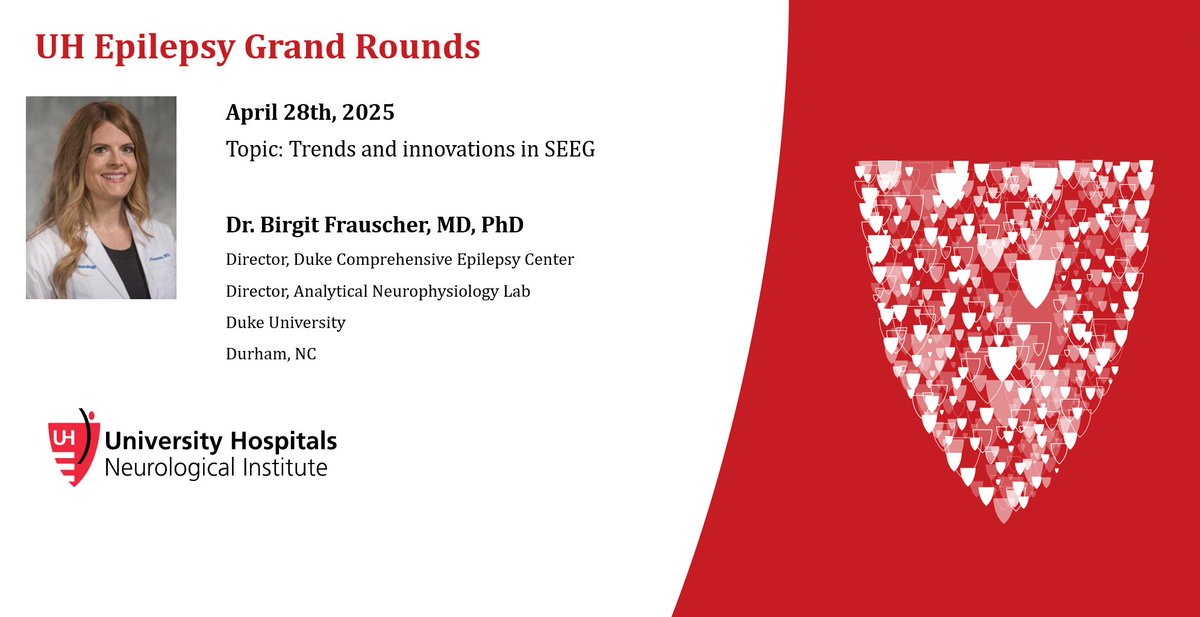 UH Epilepsy Grand Rounds

April 28th, 2025

Topic: Trends and innovations in SEEG

Dr. Birgit Frauscher, MD, PhD

Director, Duke Comprehensive Epilepsy Center

Director, Analytical Neurophysiology Lab

Duke University

Durham, NC

UH University Hospitals Neurological Institute